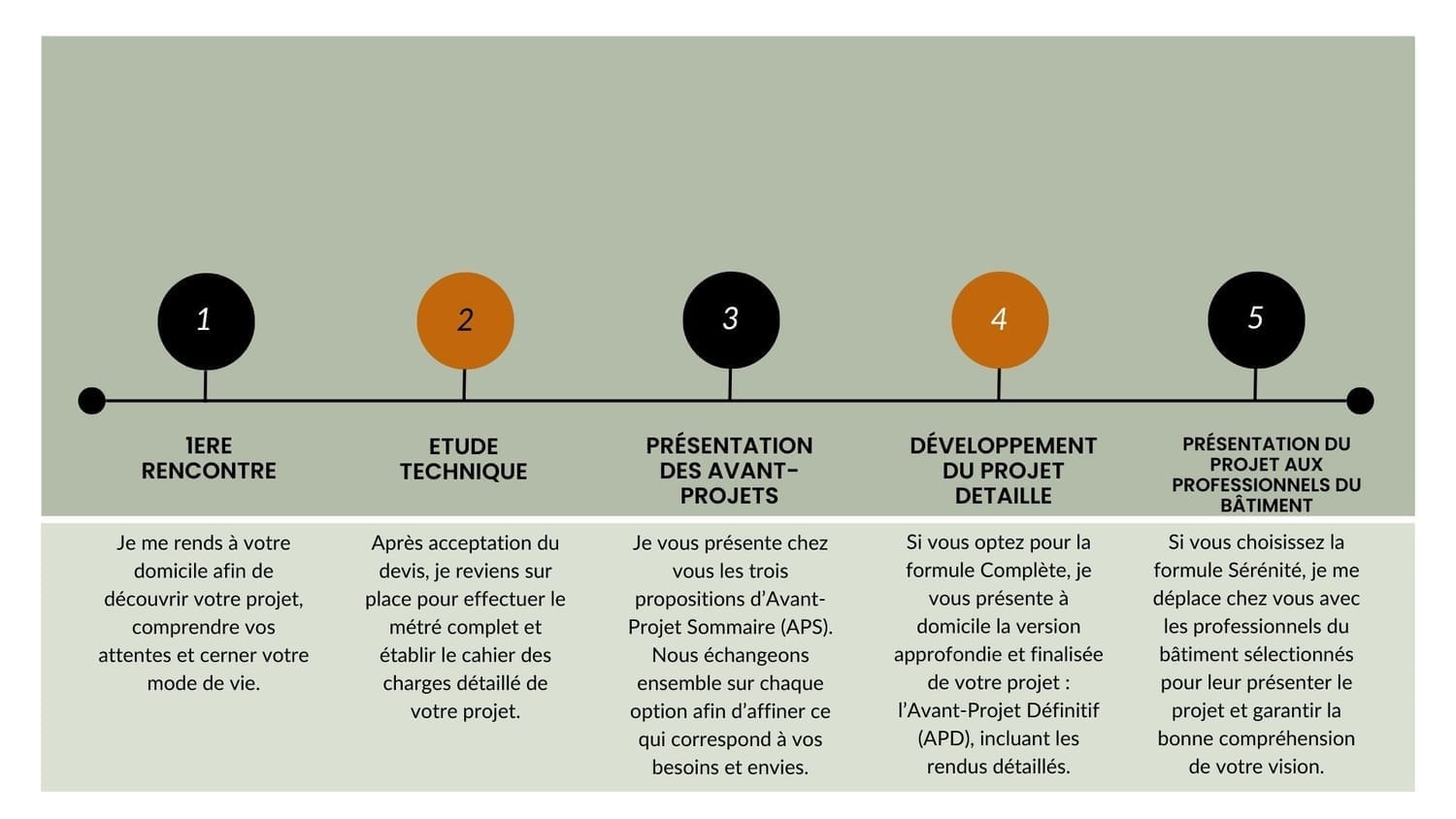 1

1ERE RENCONTRE

Je me rends à votre domicile afin de découvrir votre projet, comprendre vos attentes et cerner votre mode de vie.

2

ETUDE TECHNIQUE

Après acceptation du devis, je reviens sur place pour effectuer le métré complet et établir le cahier des charges détaillé de votre projet.

3

PRÉSENTATION DES AVANT-PROJETS

Je vous présente chez vous les trois propositions d'Avant-Projet Sommaire (APS). Nous échangeons ensemble sur chaque option afin d'affiner ce qui correspond à vos besoins et envies.

4

DÉVELOPPEMENT DU PROJET DETAILLE

Si vous optez pour la formule Complète, je vous présente à domicile la version approfondie et finalisée de votre projet : l'Avant-Projet Définitif (APD), incluant les rendus détaillés.

5

PRÉSENTATION DU PROJET AUX PROFESSIONNELS DU BÂTIMENT

Si vous choisissez la formule Sérénité, je me déplace chez vous avec les professionnels du bâtiment sélectionnés pour leur présenter le projet et garantir la bonne compréhension de votre vision.